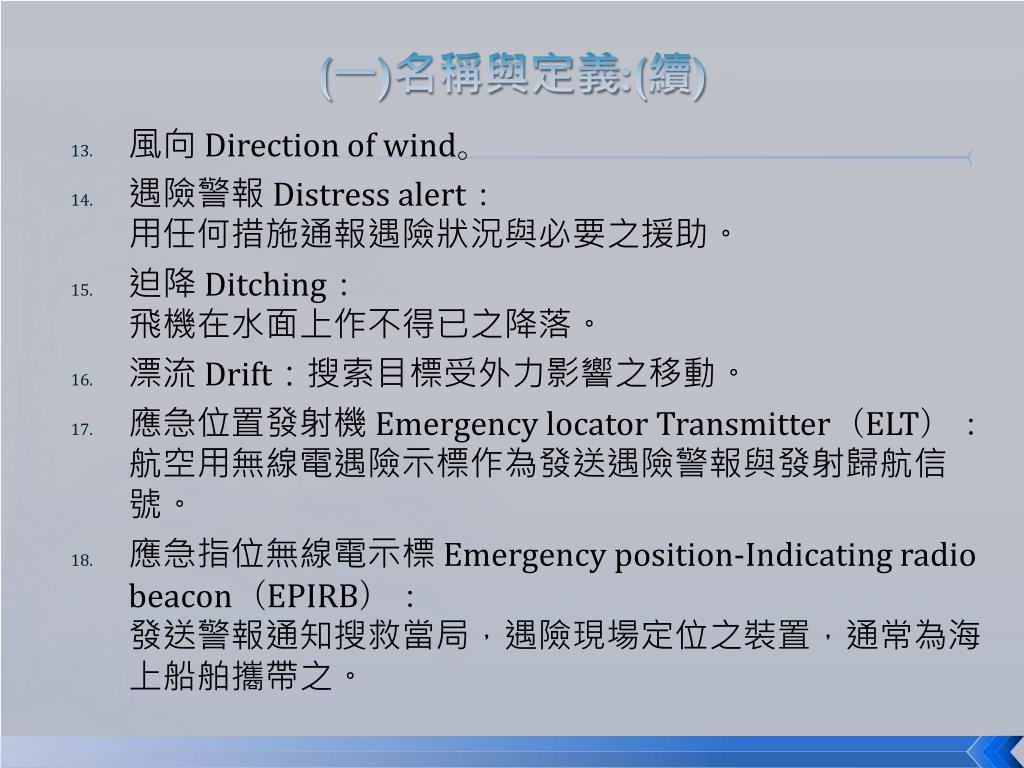 (一)名稱與定義:(續)

13. 風向 Direction of wind。

14. 遇險警報 Distress alert：
用任何措施通報遇險狀況與必要之援助。

15. 迫降 Ditching：
飛機在水面上作不得已之降落。

16. 漂流 Drift：搜索目標受外力影響之移動。

17. 應急位置發射機 Emergency locator Transmitter（ELT）：
航空用無線電遇險示標作為發送遇險警報與發射歸航信號。

18. 應急指位無線電示標 Emergency position-Indicating radio beacon（EPIRB）：
發送警報通知搜救當局，遇險現場定位之裝置，通常為海上船舶攜帶之。